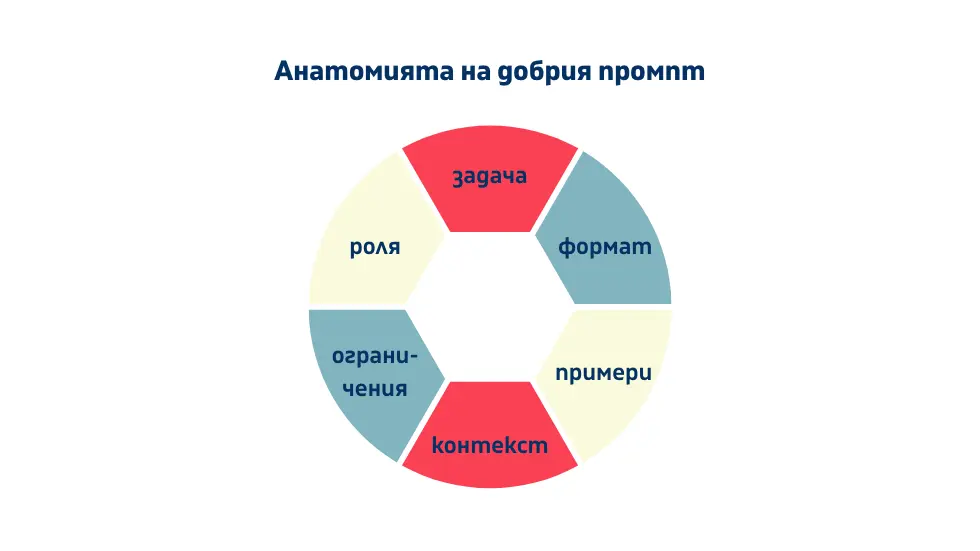 Анатомията на добрия промпт

задача

формат

примери

контекст

ограничения

роля